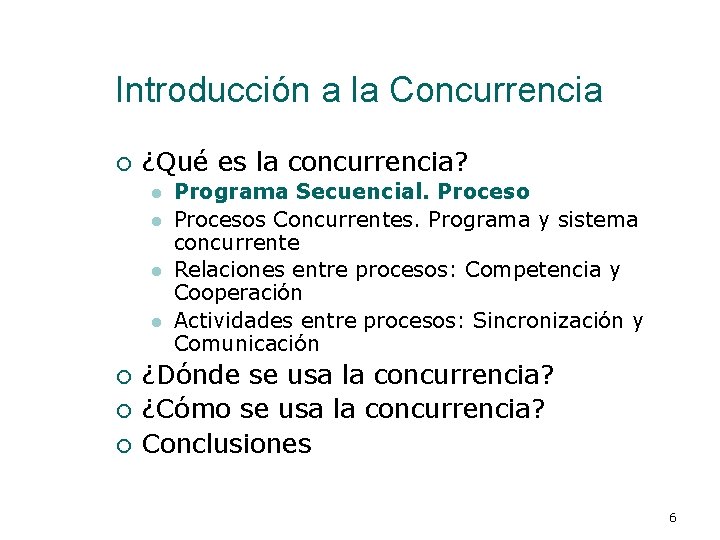 Introducción a la Concurrencia

¿Qué es la concurrencia?

Programa Secuencial. Proceso

Procesos Concurrentes. Programa y sistema concurrente

Relaciones entre procesos: Competencia y Cooperación

Actividades entre procesos: Sincronización y Comunicación

¿Dónde se usa la concurrencia?

¿Cómo se usa la concurrencia?

Conclusiones

6